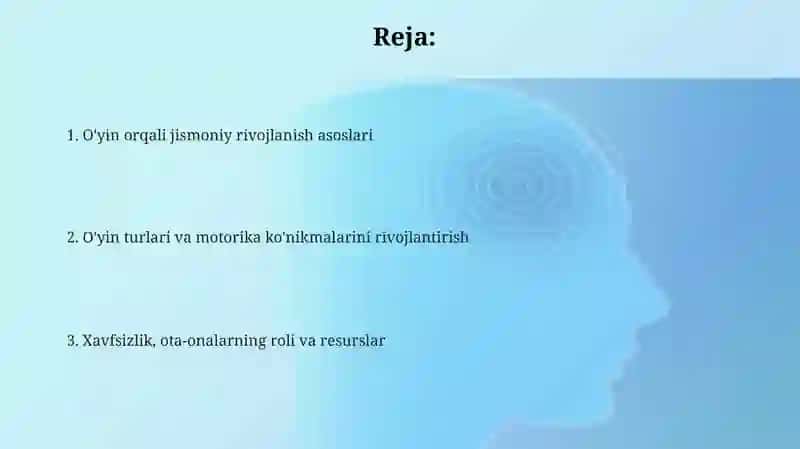 Reja:

1. O'yin orqali jismoniy rivojlanish asoslari

2. O'yin turlari va motorika ko'nikmalarini rivojlantirish

3. Xavfsizlik, ota-onalarning roli va resurslar